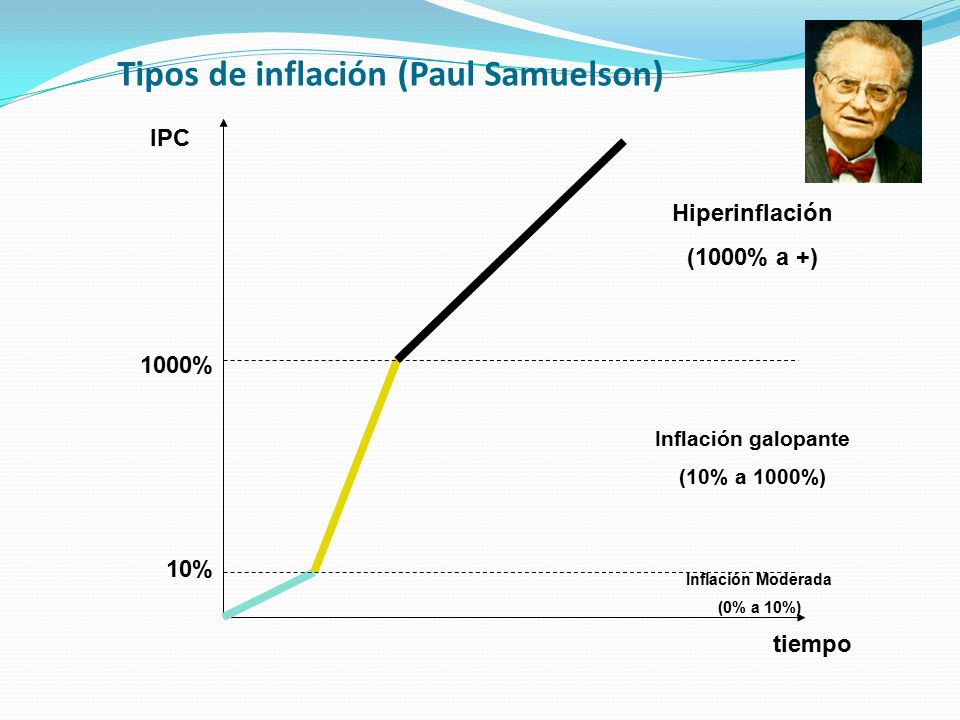 Tipos de inflación (Paul Samuelson)

IPC

Hiperinflación

(1000% a +)

1000%

Inflación galopante

(10% a 1000%)

10%

Inflación Moderada

(0% a 10%)

tiempo